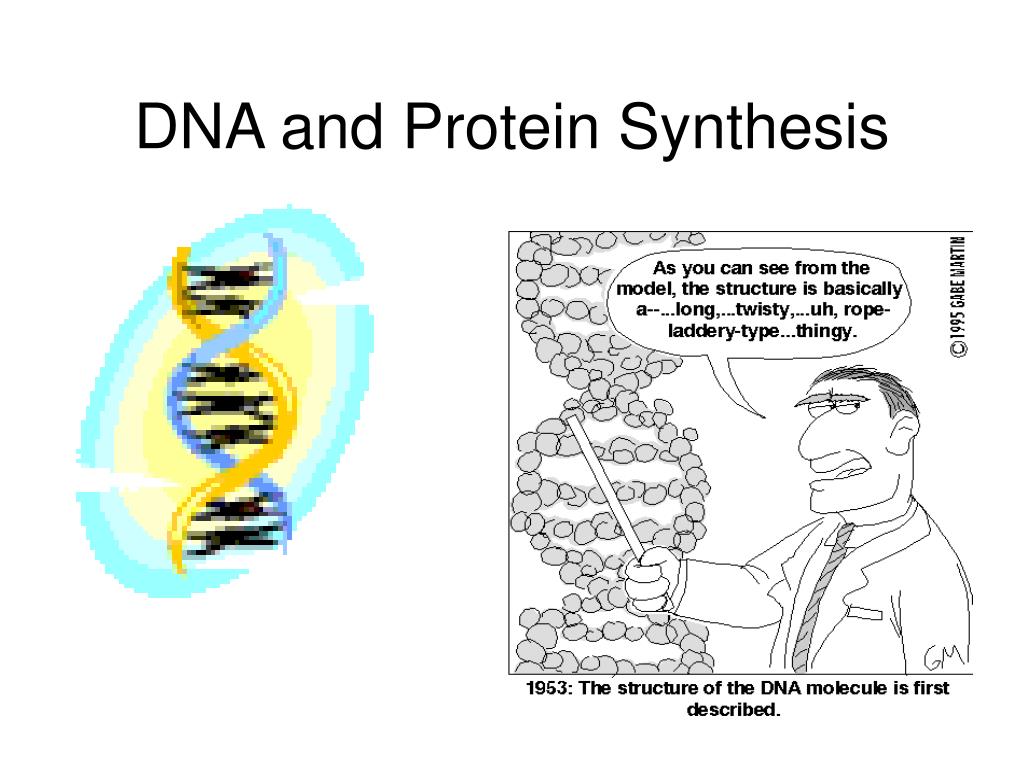 DNA and Protein Synthesis

As you can see from the model, the structure is basically a--...long,...twisty,...uh, rope-laddery-type...thingy.

© 1995 GABE MARTIN

GM

1953: The structure of the DNA molecule is first described.